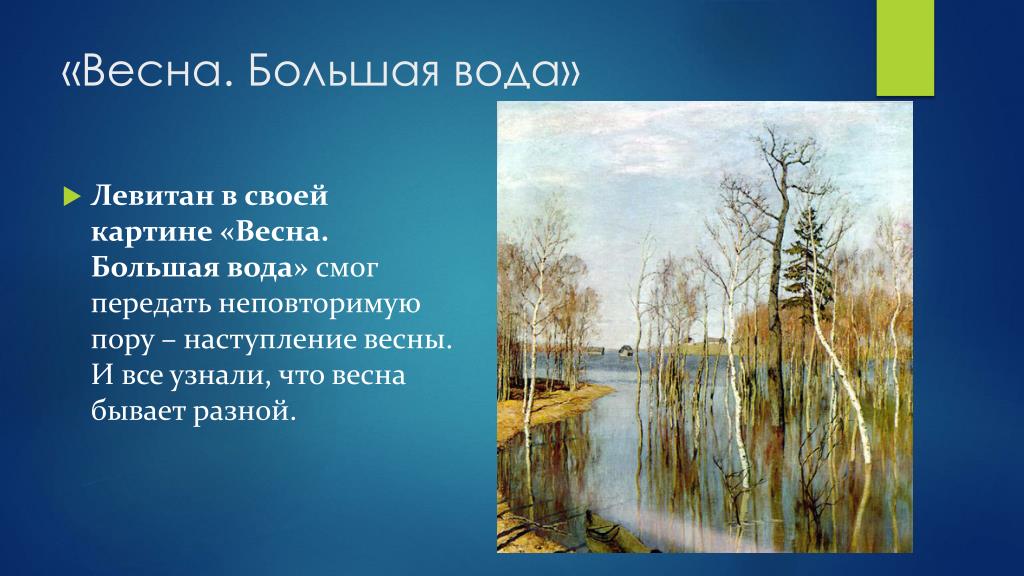 «Весна. Большая вода»

Левитан в своей картине «Весна. Большая вода» смог передать неповторимую пору – наступление весны. И все узнали, что весна бывает разной.